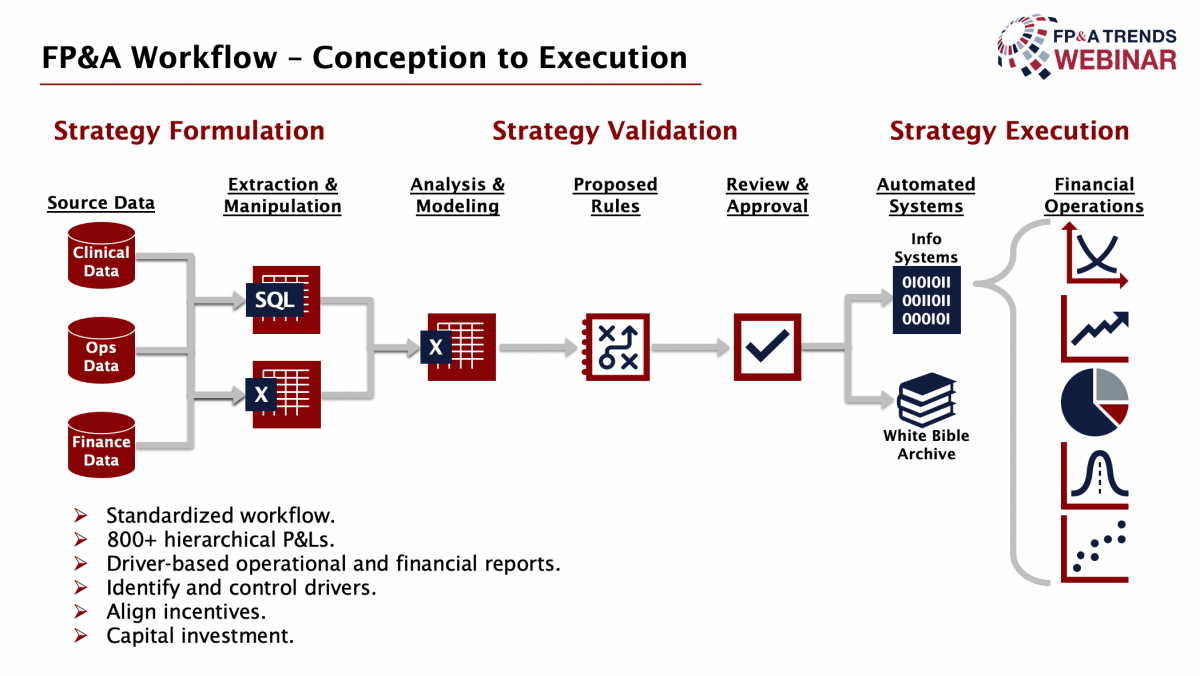 FP&A Workflow – Conception to Execution

FP&A TRENDS WEBINAR

Strategy Formulation

Strategy Validation

Strategy Execution

Source Data

Extraction & Manipulation

Analysis & Modeling

Proposed Rules

Review & Approval

Automated Systems

Financial Operations

Clinical Data

Ops Data

Finance Data

SQL

X

X

Info Systems

0101011
0011011
000101

White Bible Archive

➢ Standardized workflow.
➢ 800+ hierarchical P&Ls.
➢ Driver-based operational and financial reports.
➢ Identify and control drivers.
➢ Align incentives.
➢ Capital investment.